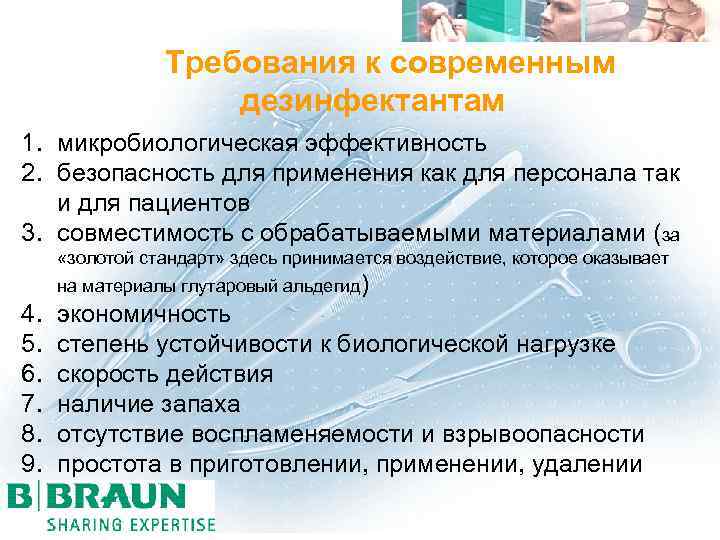 Требования к современным дезинфектантам

1. микробиологическая эффективность
2. безопасность для применения как для персонала так и для пациентов
3. совместимость с обрабатываемыми материалами (за «золотой стандарт» здесь принимается воздействие, которое оказывает на материалы глутаровый альдегид)
4. экономичность
5. степень устойчивости к биологической нагрузке
6. скорость действия
7. наличие запаха
8. отсутствие воспламеняемости и взрывоопасности
9. простота в приготовлении, применении, удалении

B|BRAUN
SHARING EXPERTISE